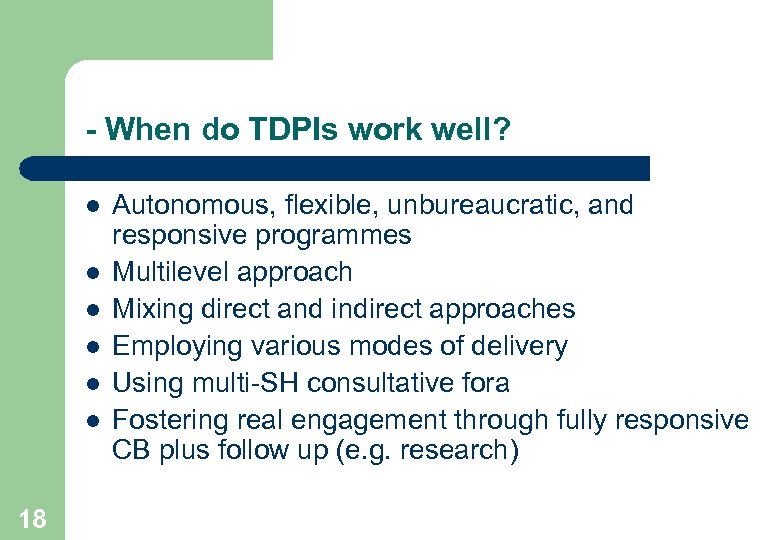 - When do TDPIs work well?

- Autonomous, flexible, unbureaucratic, and responsive programmes
- Multilevel approach
- Mixing direct and indirect approaches
- Employing various modes of delivery
- Using multi-SH consultative fora
- Fostering real engagement through fully responsive CB plus follow up (e.g. research)

18